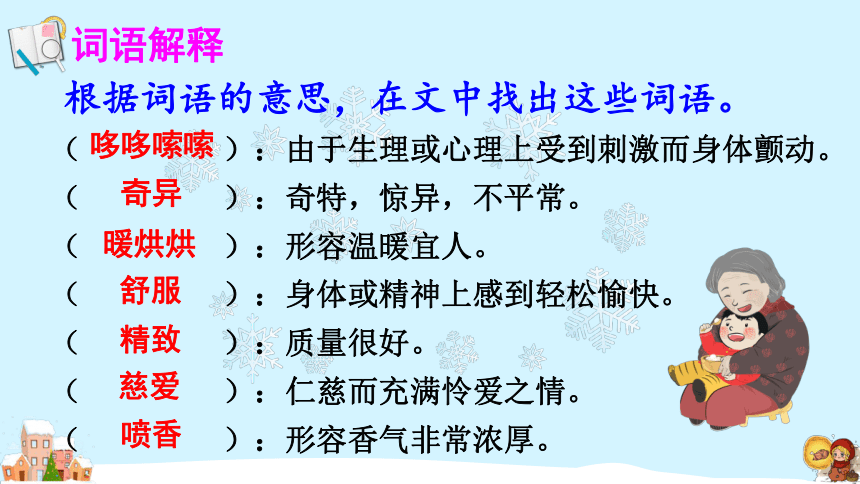 词语解释

根据词语的意思，在文中找出这些词语。

（ 哆哆嗦嗦 ）：由于生理或心理上受到刺激而身体颤动。

（ 奇异 ）：奇特，惊异，不平常。

（ 暖烘烘 ）：形容温暖宜人。

（ 舒服 ）：身体或精神上感到轻松愉快。

（ 精致 ）：质量很好。

（ 慈爱 ）：仁慈而充满怜爱之情。

（ 喷香 ）：形容香气非常浓厚。